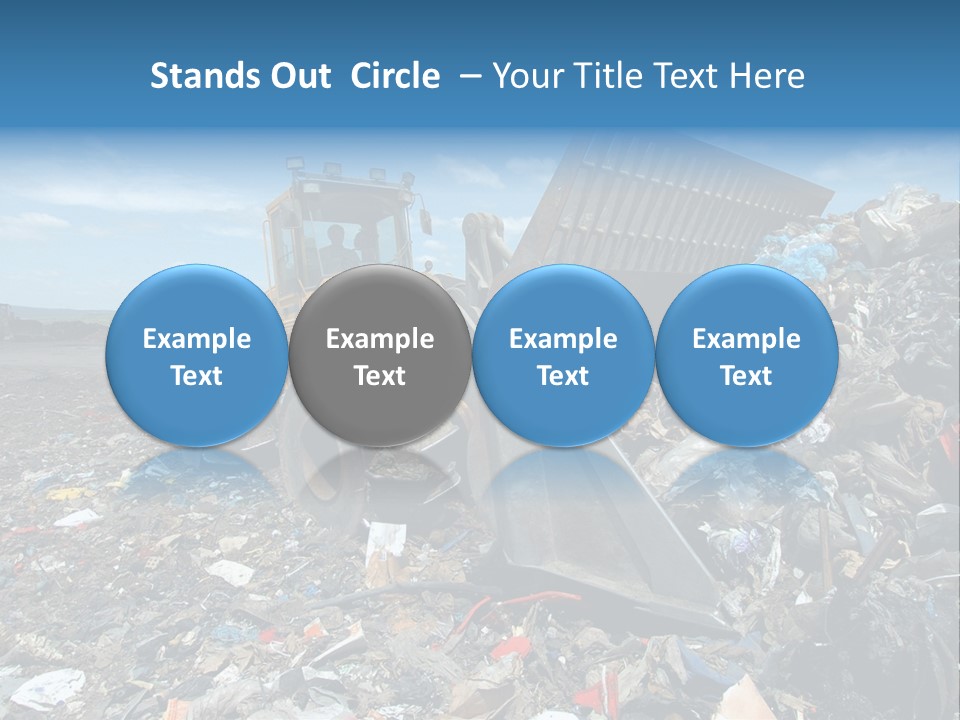 Stands Out Circle – Your Title Text Here

Example Text

Example Text

Example Text

Example Text